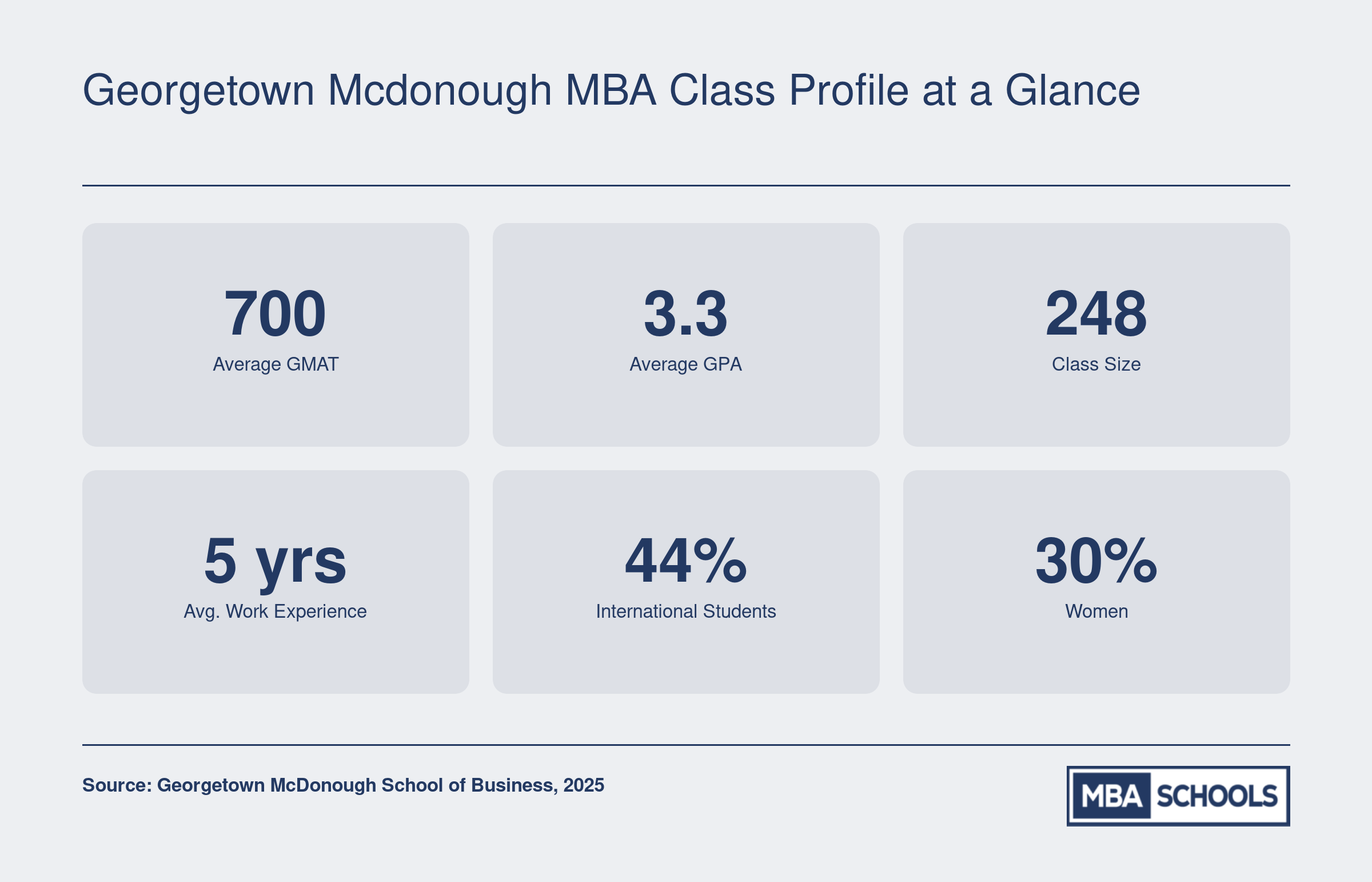 Georgetown Mcdonough MBA Class Profile at a Glance

700
Average GMAT

3.3
Average GPA

248
Class Size

5 yrs
Avg. Work Experience

44%
International Students

30%
Women

Source: Georgetown McDonough School of Business, 2025

MBA SCHOOLS